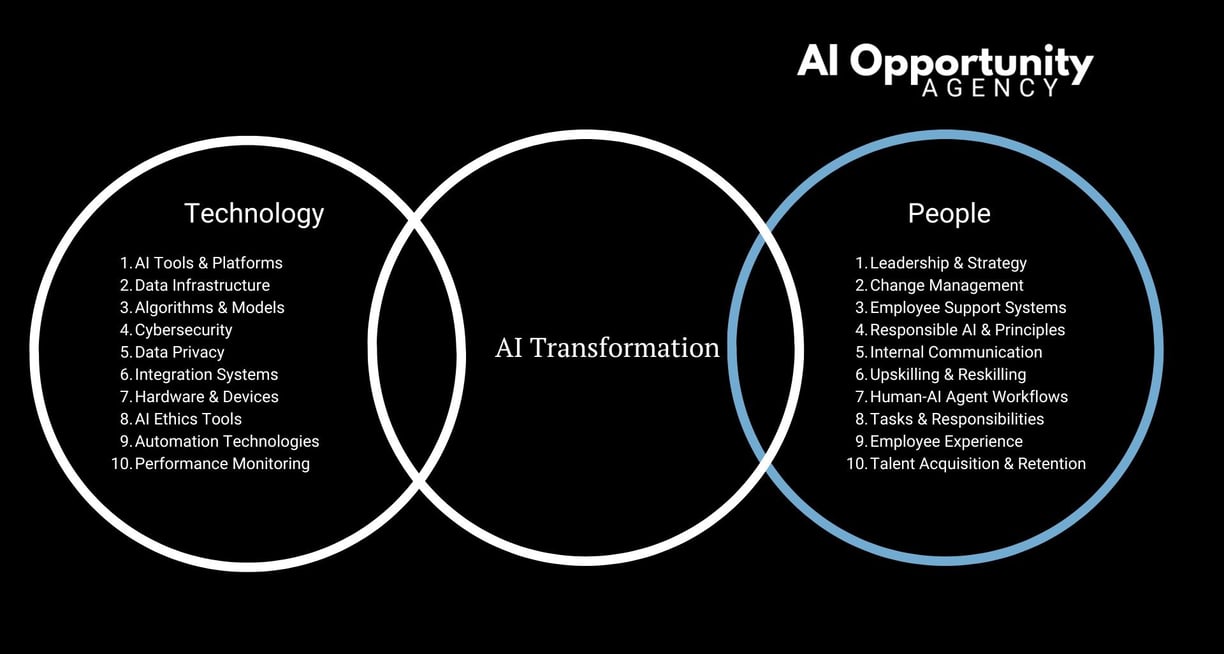 AI Opportunity
AGENCY

Technology

1. AI Tools & Platforms
2. Data Infrastructure
3. Algorithms & Models
4. Cybersecurity
5. Data Privacy
6. Integration Systems
7. Hardware & Devices
8. AI Ethics Tools
9. Automation Technologies
10. Performance Monitoring

AI Transformation

People

1. Leadership & Strategy
2. Change Management
3. Employee Support Systems
4. Responsible AI & Principles
5. Internal Communication
6. Upskilling & Reskilling
7. Human-AI Agent Workflows
8. Tasks & Responsibilities
9. Employee Experience
10. Talent Acquisition & Retention